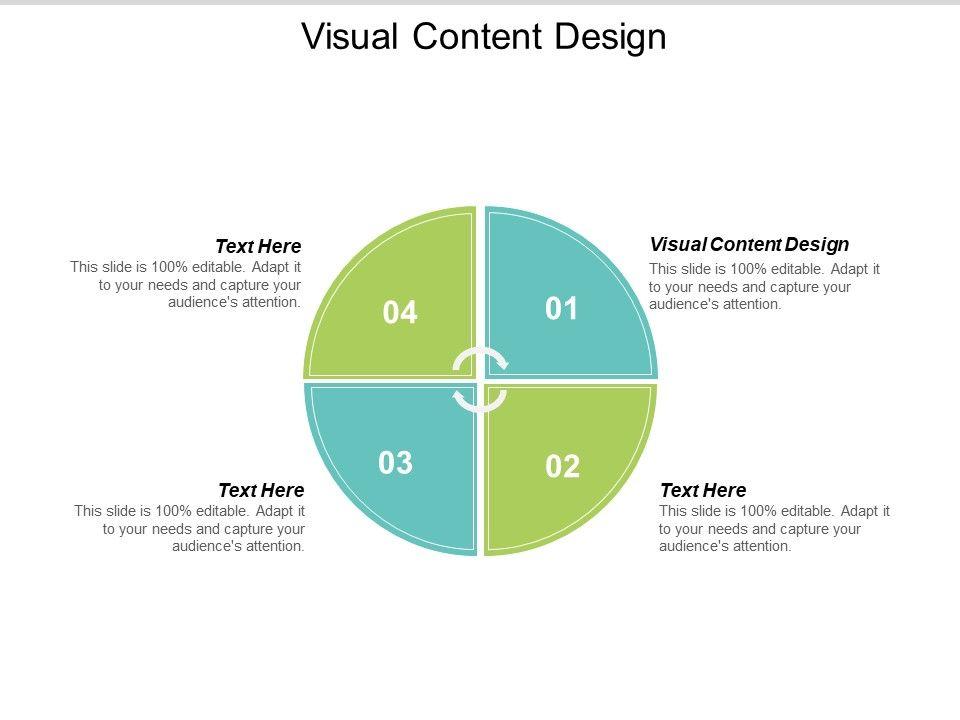 Visual Content Design

Text Here
This slide is 100% editable. Adapt it to your needs and capture your audience's attention.

04

01

Visual Content Design
This slide is 100% editable. Adapt it to your needs and capture your audience's attention.

03

02

Text Here
This slide is 100% editable. Adapt it to your needs and capture your audience's attention.

Text Here
This slide is 100% editable. Adapt it to your needs and capture your audience's attention.